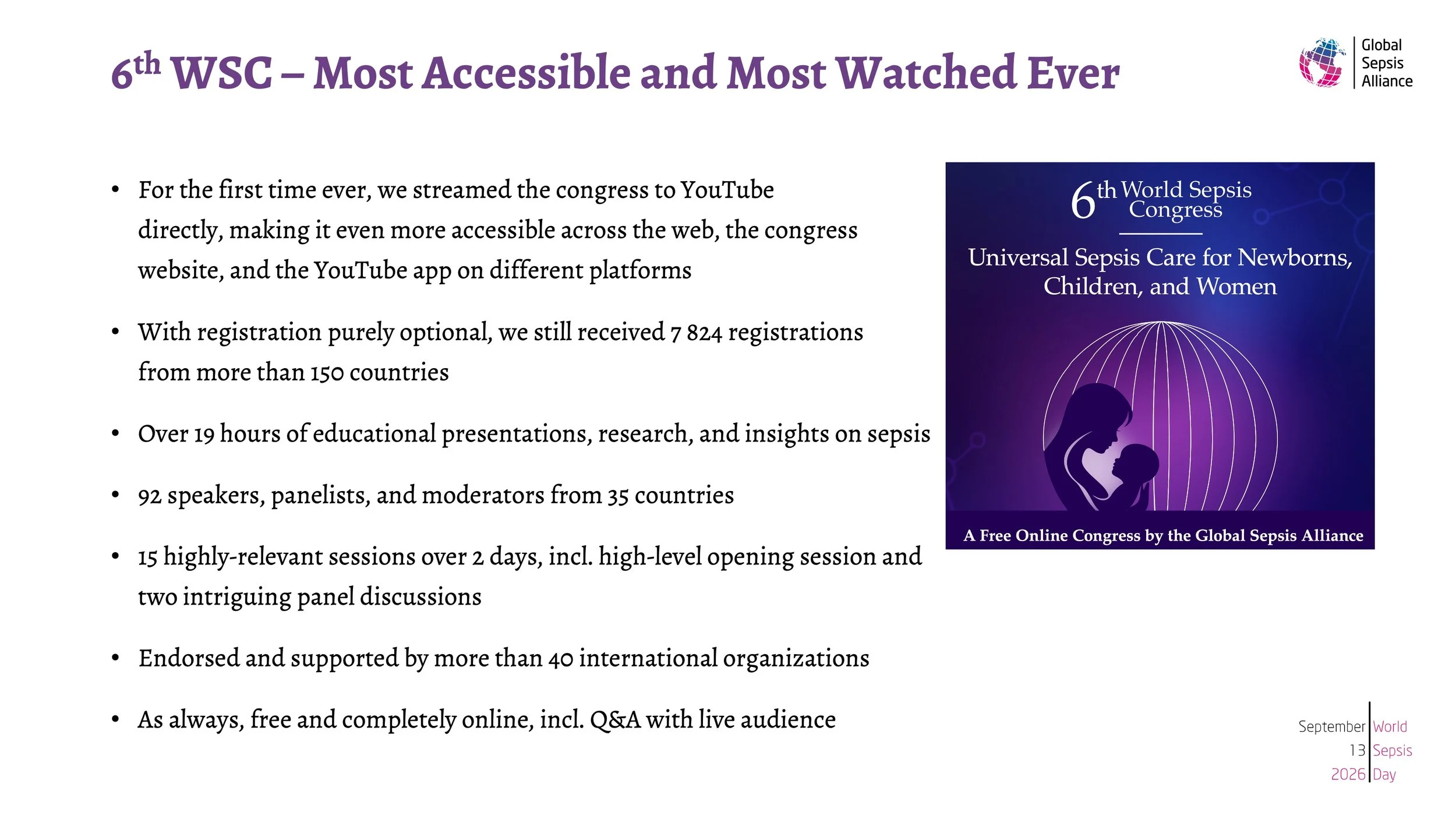 6th WSC – Most Accessible and Most Watched Ever

Global
Sepsis
Alliance

• For the first time ever, we streamed the congress to YouTube directly, making it even more accessible across the web, the congress website, and the YouTube app on different platforms

• With registration purely optional, we still received 7 824 registrations from more than 150 countries

• Over 19 hours of educational presentations, research, and insights on sepsis

• 92 speakers, panelists, and moderators from 35 countries

• 15 highly-relevant sessions over 2 days, incl. high-level opening session and two intriguing panel discussions

• Endorsed and supported by more than 40 international organizations

• As always, free and completely online, incl. Q&A with live audience

6th World Sepsis Congress

Universal Sepsis Care for Newborns, Children, and Women

A Free Online Congress by the Global Sepsis Alliance

September
13
2026
World
Sepsis
Day